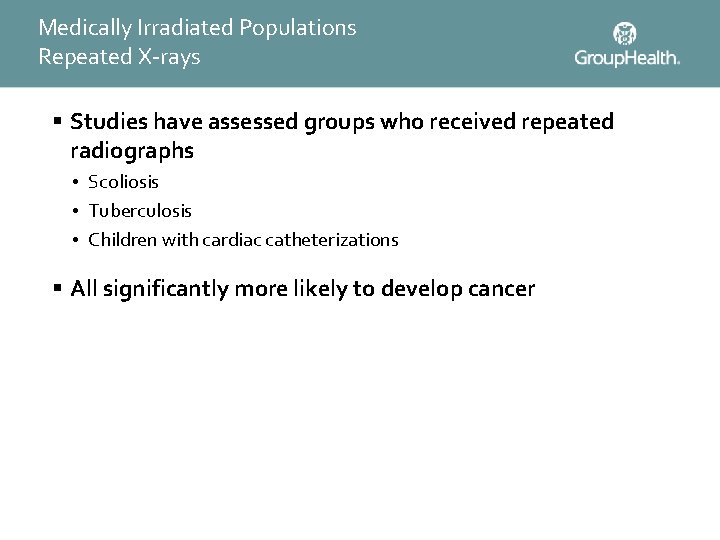 Medically Irradiated Populations
Repeated X-rays

GroupHealth.

▪ Studies have assessed groups who received repeated radiographs
• Scoliosis
• Tuberculosis
• Children with cardiac catheterizations

▪ All significantly more likely to develop cancer